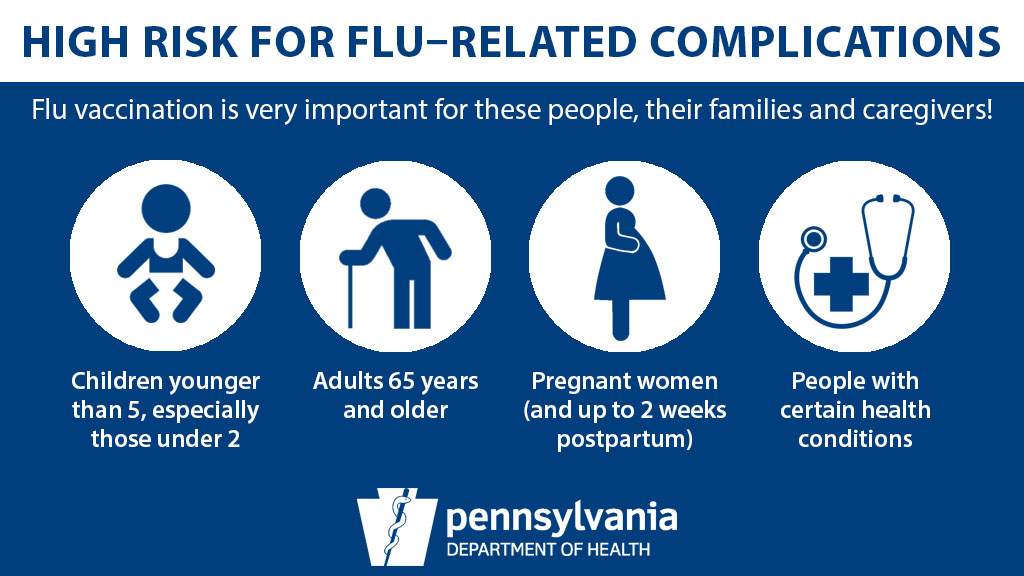 HIGH RISK FOR FLU–RELATED COMPLICATIONS

Flu vaccination is very important for these people, their families and caregivers!

Children younger than 5, especially those under 2

Adults 65 years and older

Pregnant women (and up to 2 weeks postpartum)

People with certain health conditions

pennsylvania
DEPARTMENT OF HEALTH